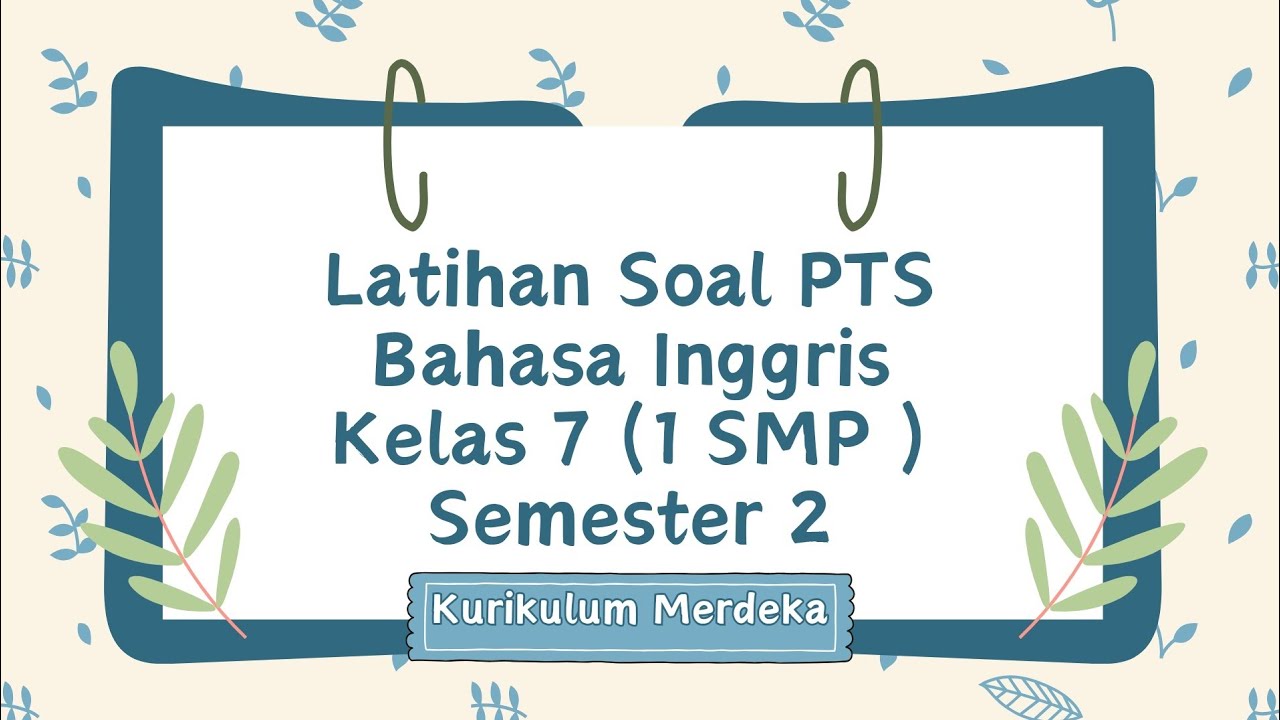 Latihan Soal PTS
Bahasa Inggris
Kelas 7 (1 SMP )
Semester 2

Kurikulum Merdeka